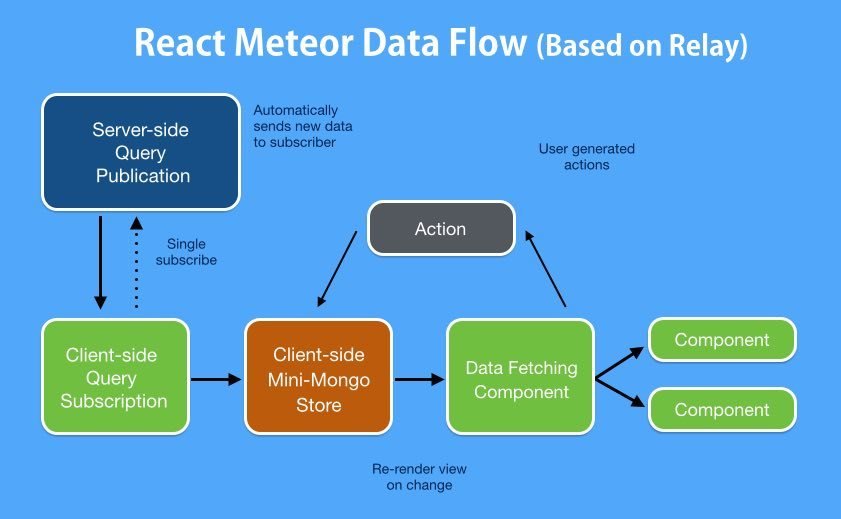 React Meteor Data Flow (Based on Relay)

Server-side Query Publication

Automatically sends new data to subscriber

User generated actions

Action

Single subscribe

Client-side Query Subscription

Client-side Mini-Mongo Store

Data Fetching Component

Component

Component

Re-render view on change